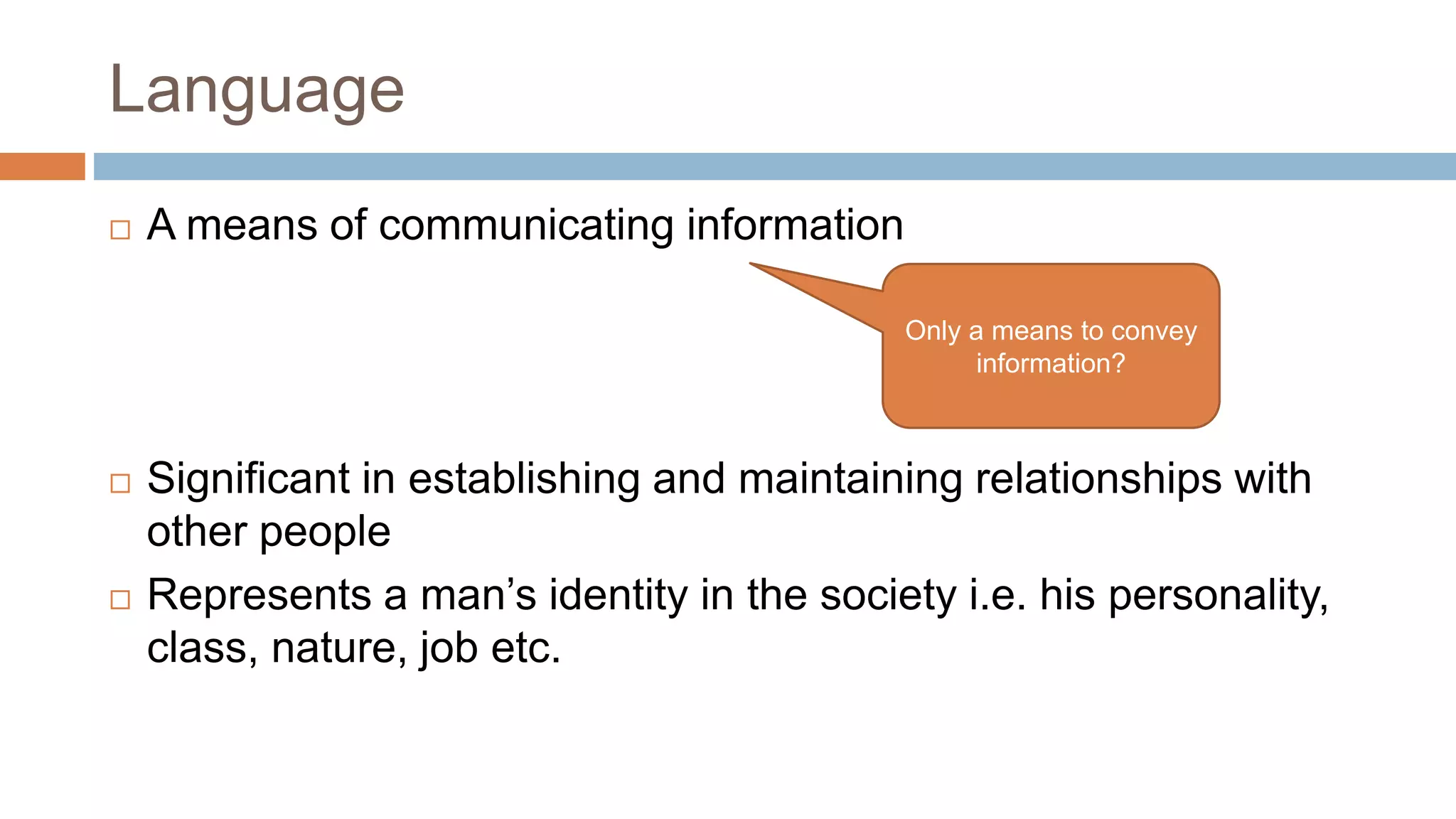 Language

□ A means of communicating information

Only a means to convey information?

□ Significant in establishing and maintaining relationships with other people

□ Represents a man’s identity in the society i.e. his personality, class, nature, job etc.